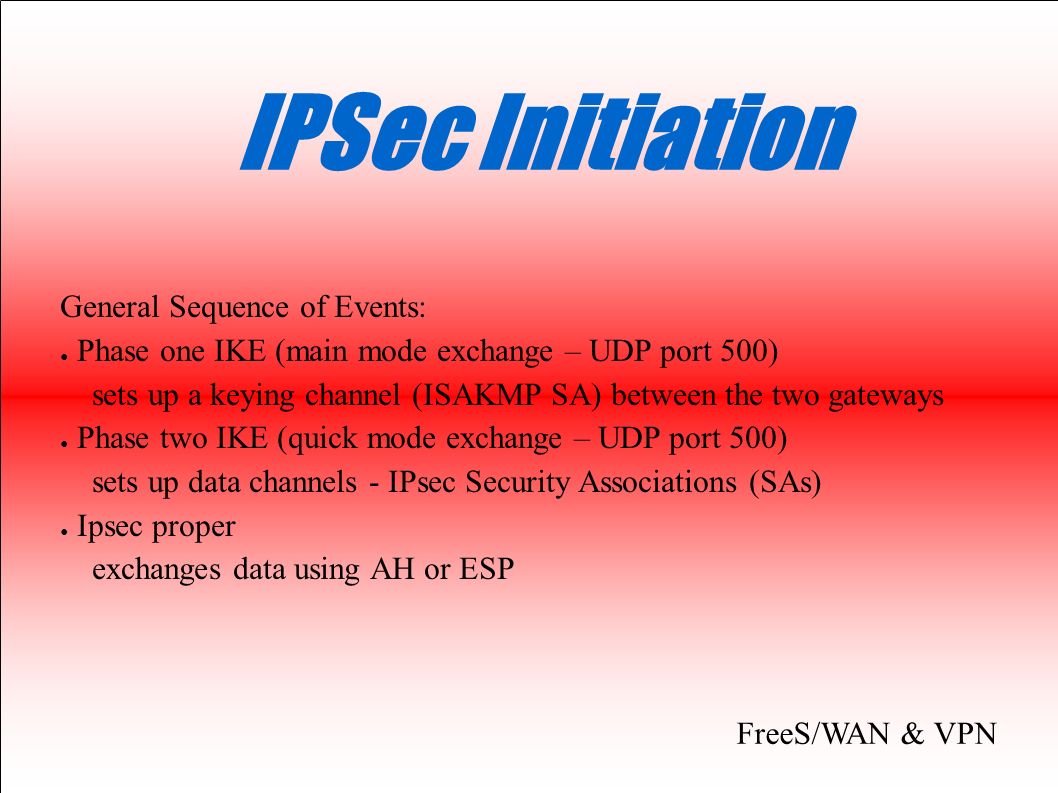 IPSec Initiation

General Sequence of Events:

● Phase one IKE (main mode exchange – UDP port 500)
sets up a keying channel (ISAKMP SA) between the two gateways

● Phase two IKE (quick mode exchange – UDP port 500)
sets up data channels - IPsec Security Associations (SAs)

● Ipsec proper
exchanges data using AH or ESP

FreeS/WAN & VPN